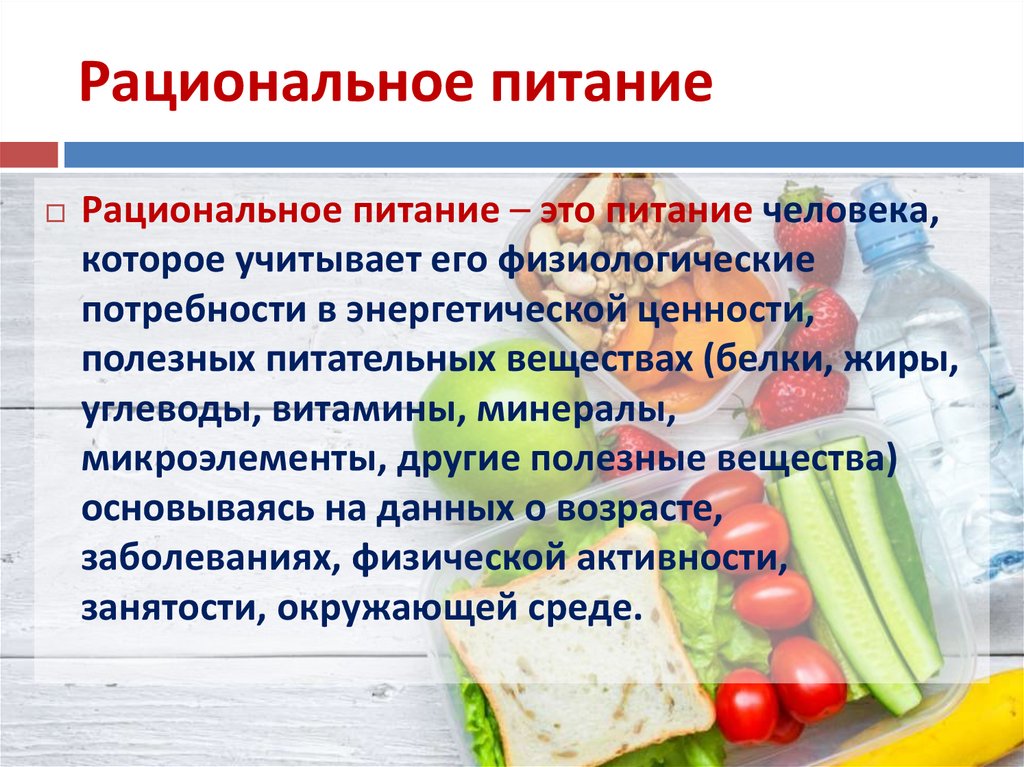 Рациональное питание

Рациональное питание – это питание человека, которое учитывает его физиологические потребности в энергетической ценности, полезных питательных веществах (белки, жиры, углеводы, витамины, минералы, микроэлементы, другие полезные вещества) основываясь на данных о возрасте, заболеваниях, физической активности, занятости, окружающей среде.